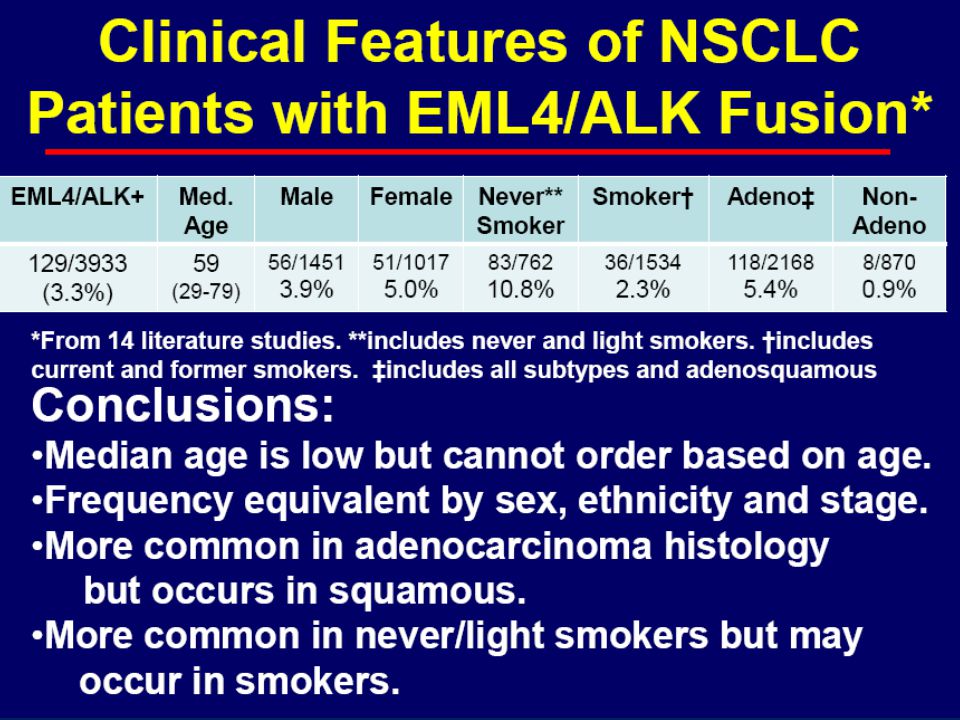 Clinical Features of NSCLC Patients with EML4/ALK Fusion*

| EML4/ALK+ | Med. Age | Male | Female | Never** Smoker | Smoker† | Adeno‡ | Non-Adeno |
|---|---|---|---|---|---|---|---|
| 129/3933 (3.3%) | 59 (29-79) | 56/1451 3.9% | 51/1017 5.0% | 83/762 10.8% | 36/1534 2.3% | 118/2168 5.4% | 8/870 0.9% |

*From 14 literature studies. **includes never and light smokers. †includes current and former smokers. ‡includes all subtypes and adenosquamous

Conclusions:
•Median age is low but cannot order based on age.
•Frequency equivalent by sex, ethnicity and stage.
•More common in adenocarcinoma histology but occurs in squamous.
•More common in never/light smokers but may occur in smokers.